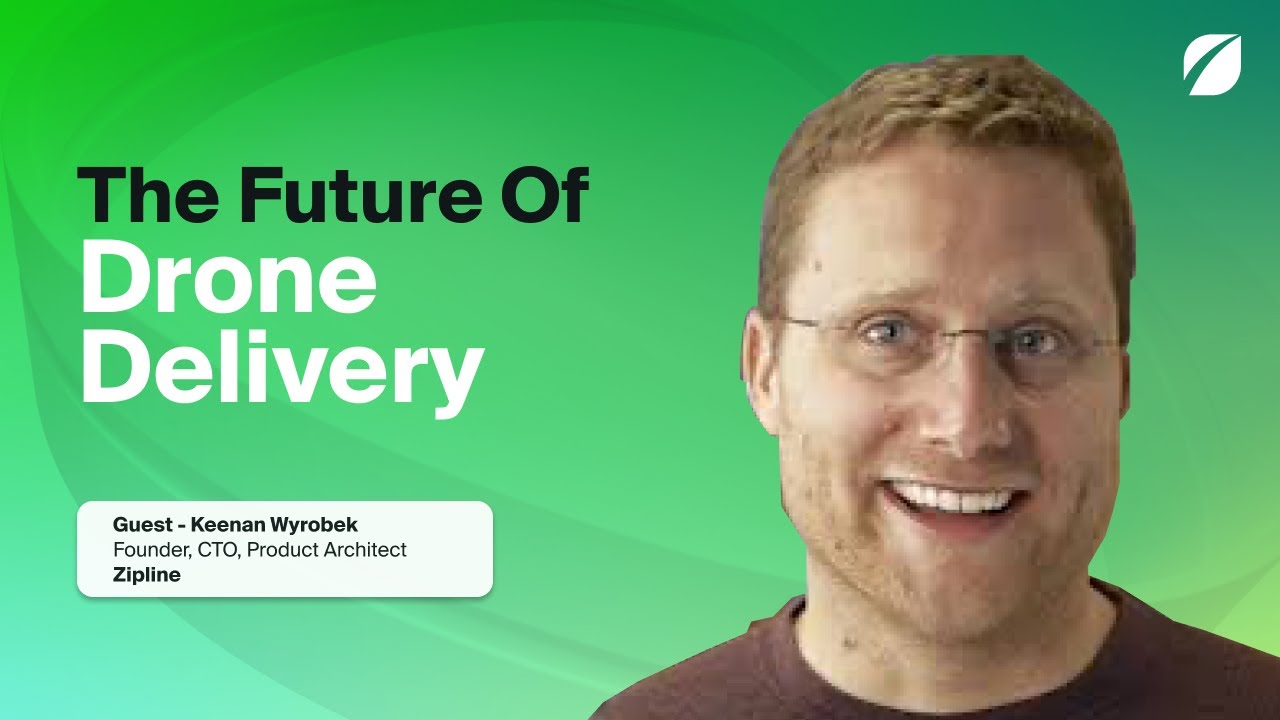 The Future Of
Drone Delivery

Guest - Keenan Wyrobek
Founder, CTO, Product Architect
Zipline